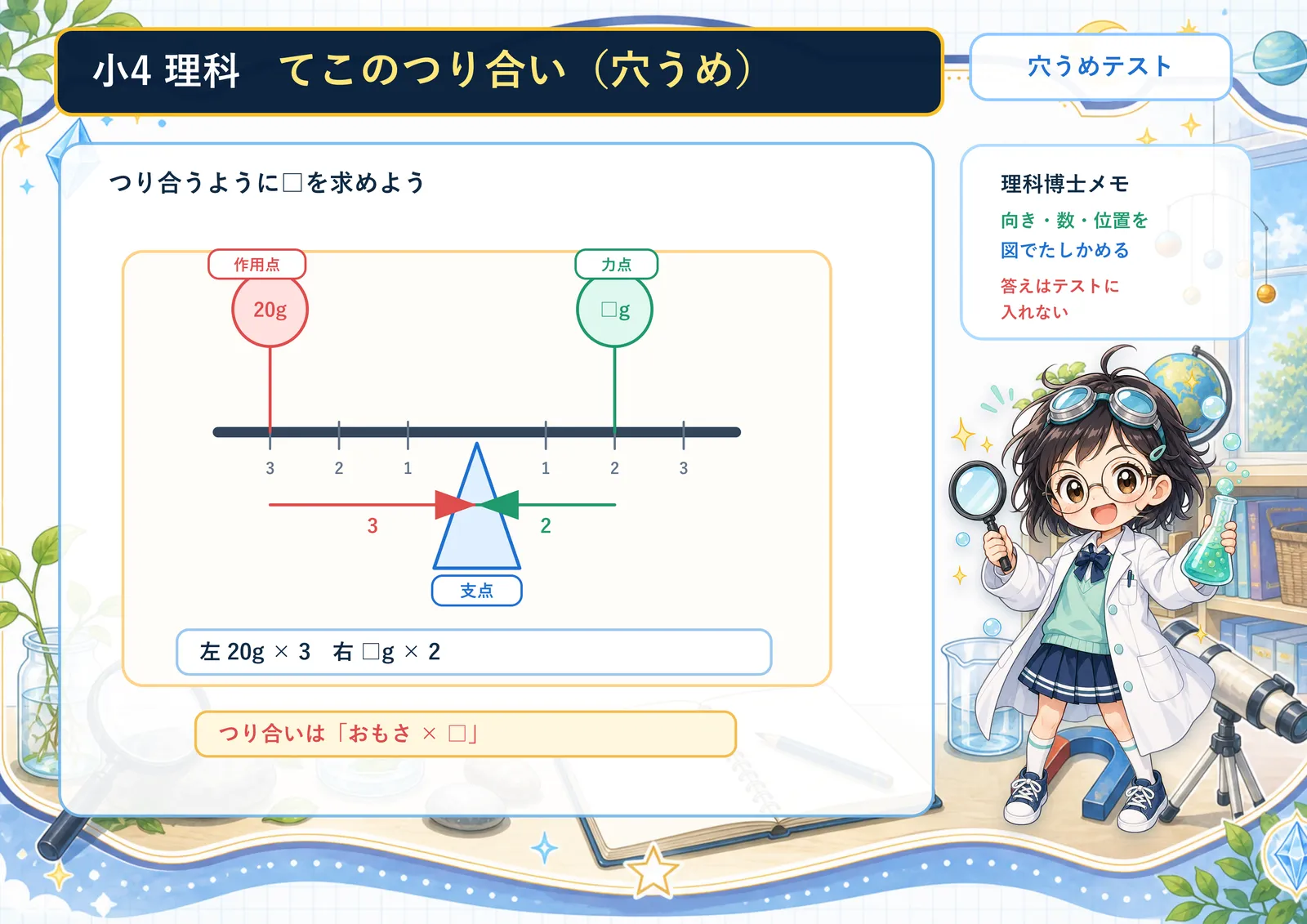 小4 理科　てこのつり合い（穴うめ）

穴うめテスト

つり合うように□を求めよう

作用点

20g

力点

□g

3　2　1　1　2　3

3

2

支点

左 20g × 3　右 □g × 2

つり合いは「おもさ × □」

理科博士メモ

向き・数・位置を図でたしかめる

答えはテストに入れない